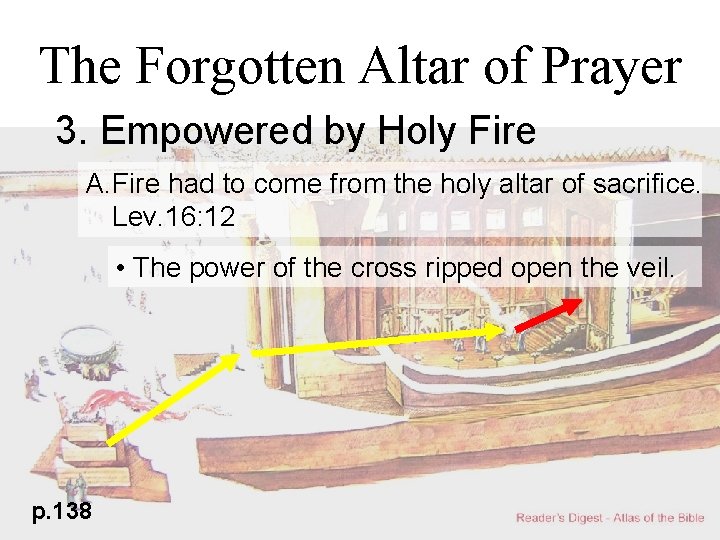 The Forgotten Altar of Prayer

3. Empowered by Holy Fire

A. Fire had to come from the holy altar of sacrifice. Lev.16:12

• The power of the cross ripped open the veil.

p.138

Reader's Digest - Atlas of the Bible